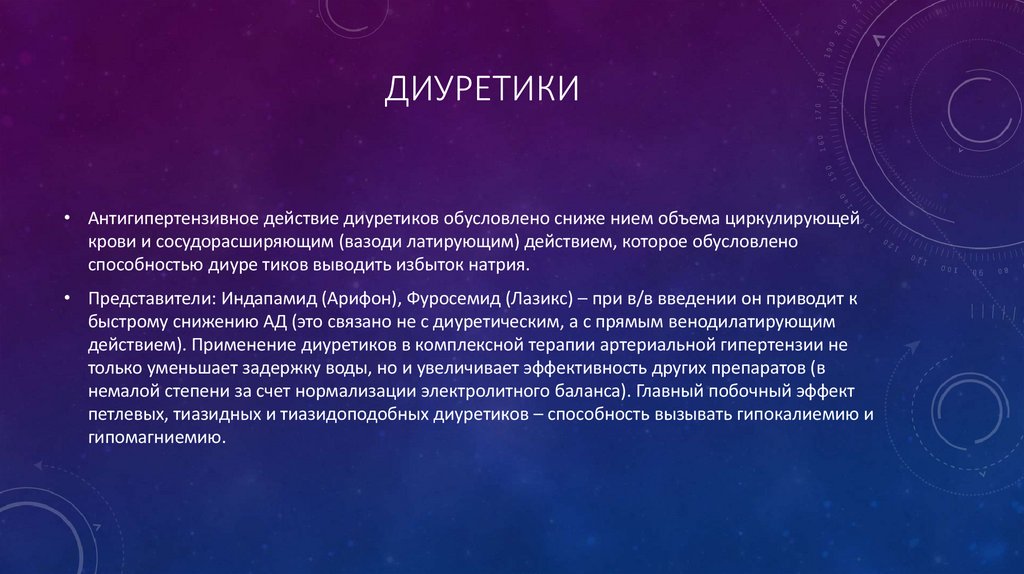 ДИУРЕТИКИ

• Антигипертензивное действие диуретиков обусловлено сниже нием объема циркулирующей крови и сосудорасширяющим (вазоди латирующим) действием, которое обусловлено способностью диуре тиков выводить избыток натрия.

• Представители: Индапамид (Арифон), Фуросемид (Лазикс) – при в/в введении он приводит к быстрому снижению АД (это связано не с диуретическим, а с прямым венодилатирующим действием). Применение диуретиков в комплексной терапии артериальной гипертензии не только уменьшает задержку воды, но и увеличивает эффективность других препаратов (в немалой степени за счет нормализации электролитного баланса). Главный побочный эффект петлевых, тиазидных и тиазидоподобных диуретиков – способность вызывать гипокалиемию и гипомагниемию.